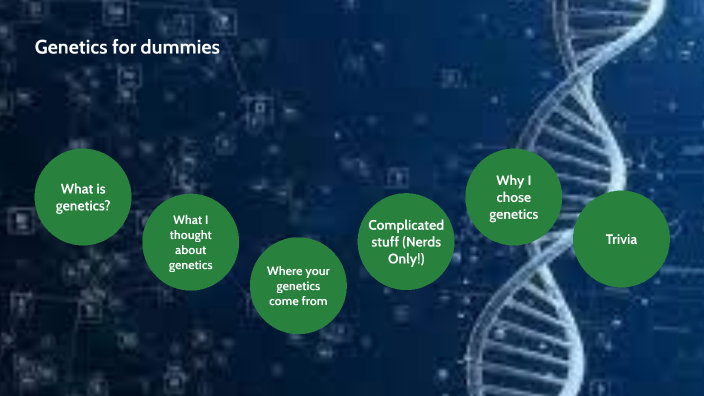 Genetics for dummies

What is genetics?

What I thought about genetics

Where your genetics come from

Complicated stuff (Nerds Only!)

Why I chose genetics

Trivia